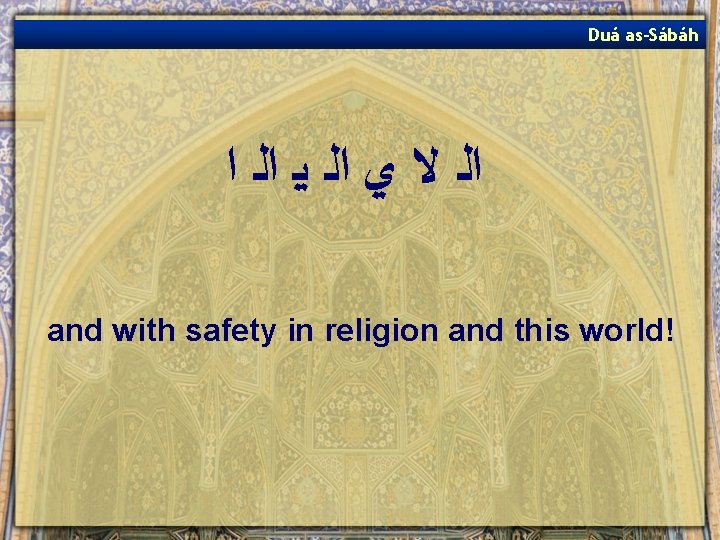 Duá as-Sábáh

الـ لا ي الـ يـ الـ ا

and with safety in religion and this world!